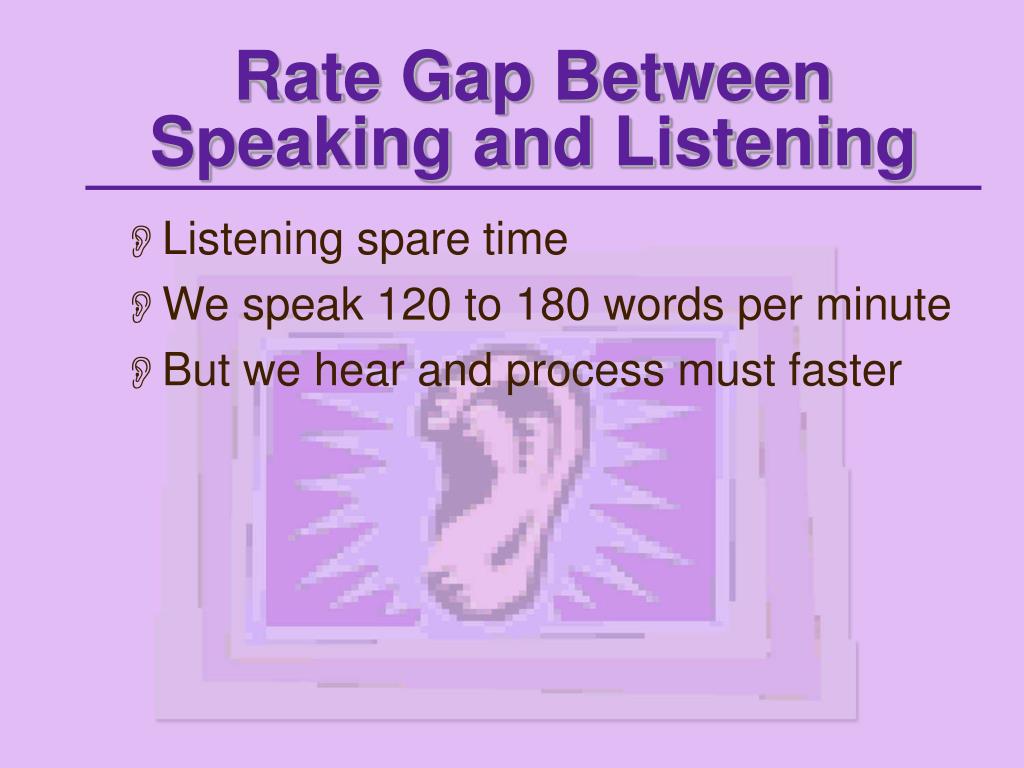 Rate Gap Between Speaking and Listening

Listening spare time

We speak 120 to 180 words per minute

But we hear and process must faster